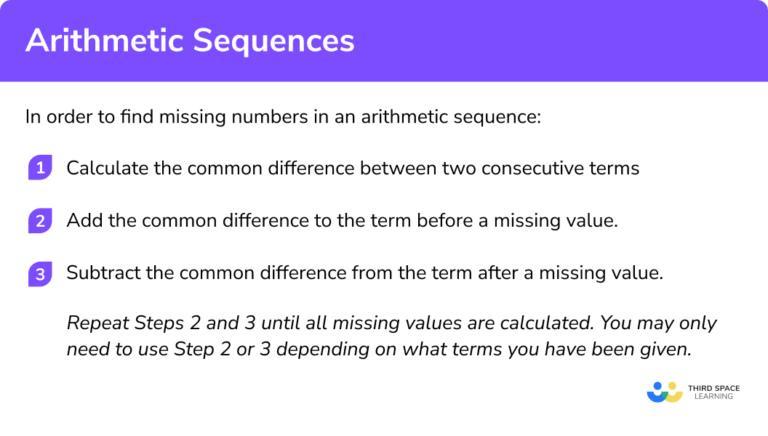 Arithmetic Sequences

In order to find missing numbers in an arithmetic sequence:

1 Calculate the common difference between two consecutive terms

2 Add the common difference to the term before a missing value.

3 Subtract the common difference from the term after a missing value.

Repeat Steps 2 and 3 until all missing values are calculated. You may only need to use Step 2 or 3 depending on what terms you have been given.

THIRD SPACE LEARNING